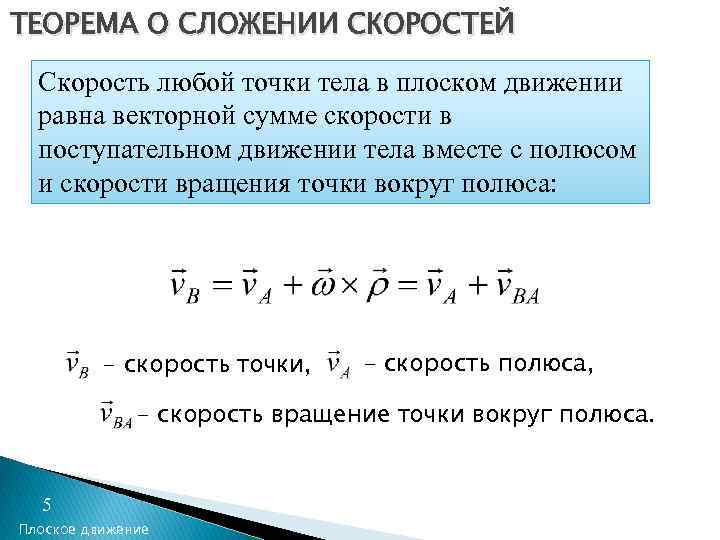 ТЕОРЕМА О СЛОЖЕНИИ СКОРОСТЕЙ

Скорость любой точки тела в плоском движении равна векторной сумме скорости в поступательном движении тела вместе с полюсом и скорости вращения точки вокруг полюса:

$\vec{v}_B = \vec{v}_A + \vec{\omega} \times \vec{\rho} = \vec{v}_A + \vec{v}_{BA}$

$\vec{v}_B$ – скорость точки, $\vec{v}_A$ – скорость полюса,

$\vec{v}_{BA}$ – скорость вращение точки вокруг полюса.

5

Плоское движение